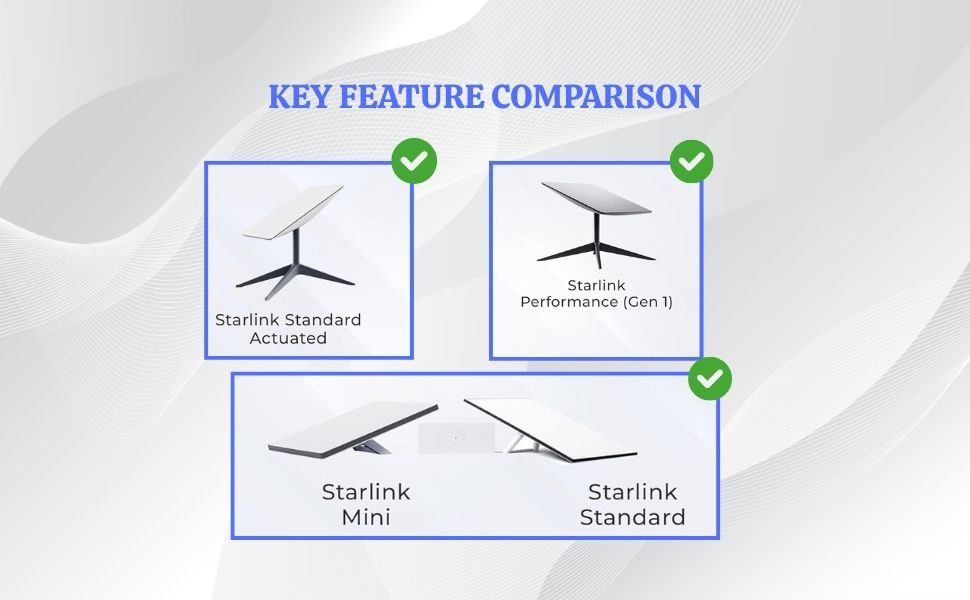 KEY FEATURE COMPARISON

Starlink Standard Actuated

Starlink Performance (Gen 1)

Starlink Mini

Starlink Standard